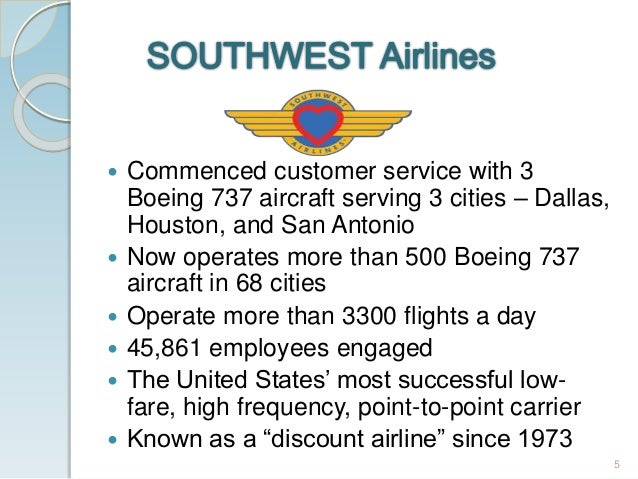 SOUTHWEST Airlines

SOUTHWEST AIRLINES

- Commenced customer service with 3 Boeing 737 aircraft serving 3 cities – Dallas, Houston, and San Antonio
- Now operates more than 500 Boeing 737 aircraft in 68 cities
- Operate more than 3300 flights a day
- 45,861 employees engaged
- The United States' most successful low-fare, high frequency, point-to-point carrier
- Known as a "discount airline" since 1973

5